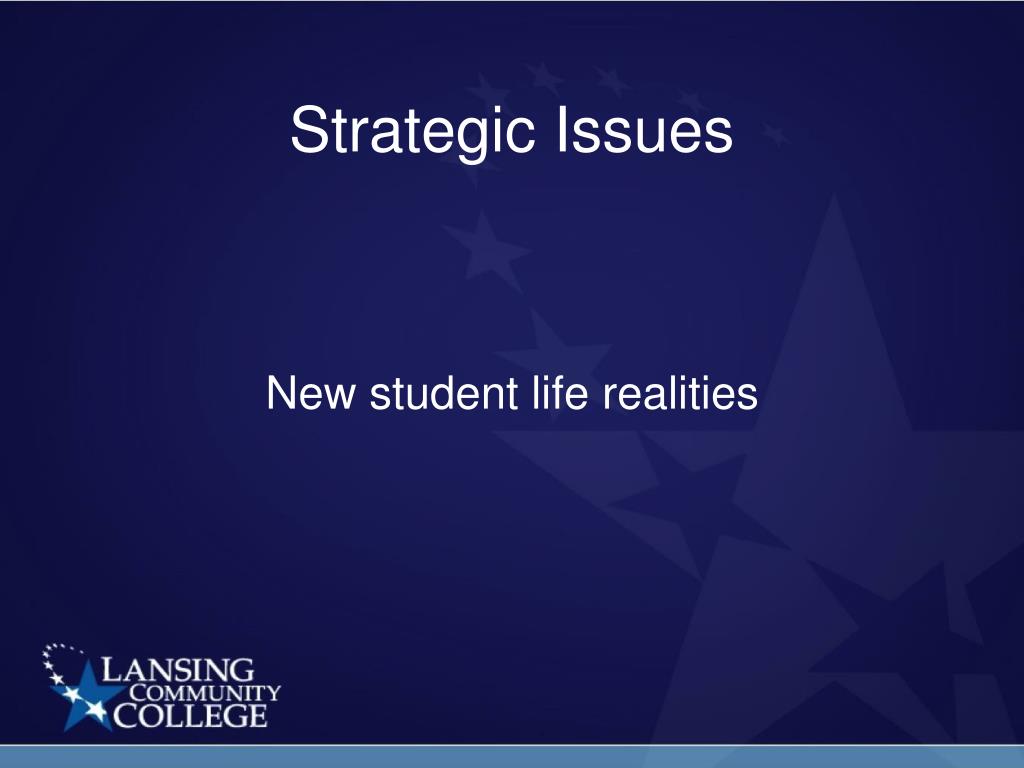 Strategic Issues

New student life realities

LANSING
COMMUNITY
COLLEGE